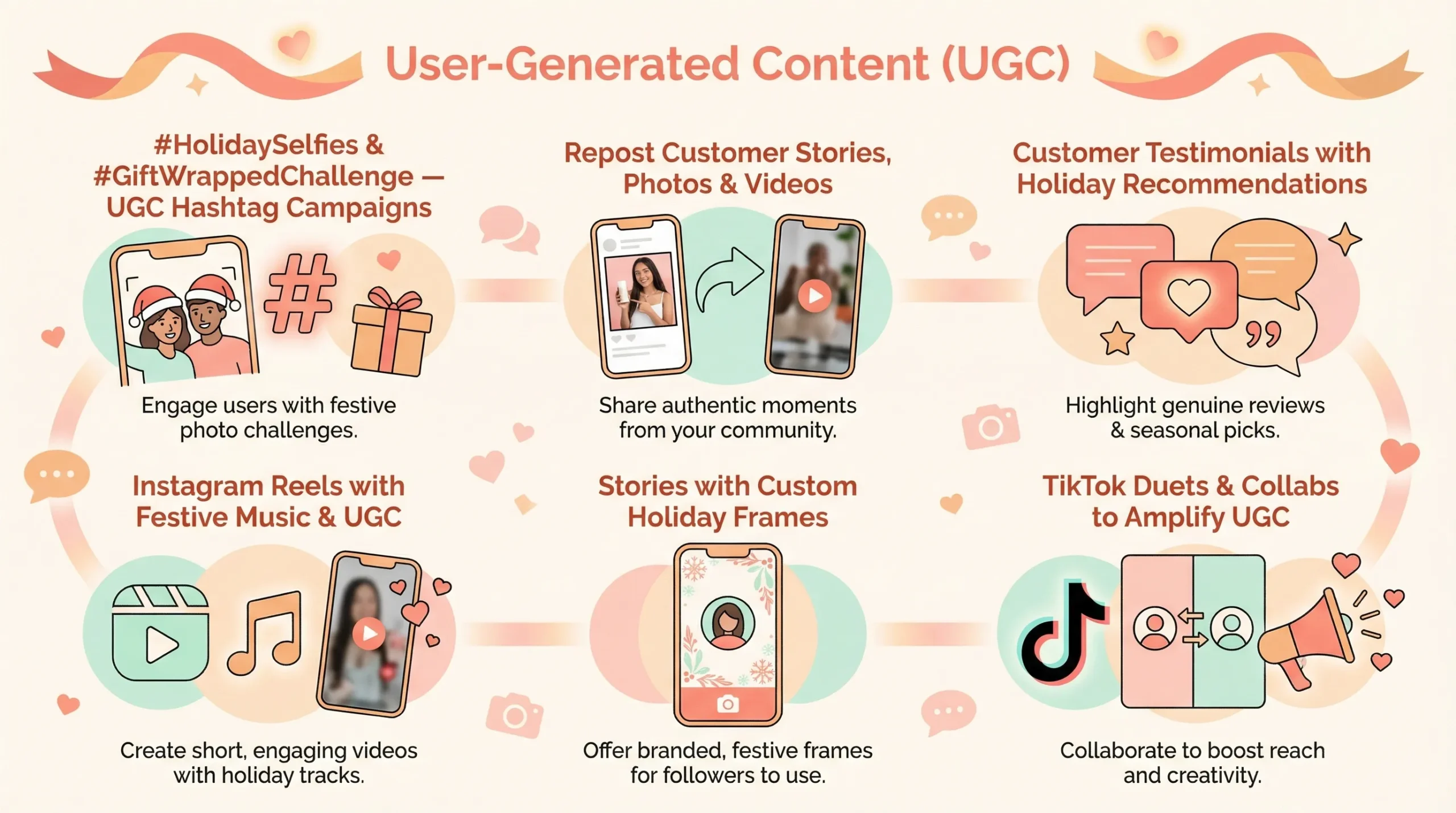 User-Generated Content (UGC)

#HolidaySelfies & #GiftWrappedChallenge — UGC Hashtag Campaigns

Engage users with festive photo challenges.

Repost Customer Stories, Photos & Videos

Share authentic moments from your community.

Customer Testimonials with Holiday Recommendations

Highlight genuine reviews & seasonal picks.

Instagram Reels with Festive Music & UGC

Create short, engaging videos with holiday tracks.

Stories with Custom Holiday Frames

Offer branded, festive frames for followers to use.

TikTok Duets & Collabs to Amplify UGC

Collaborate to boost reach and creativity.